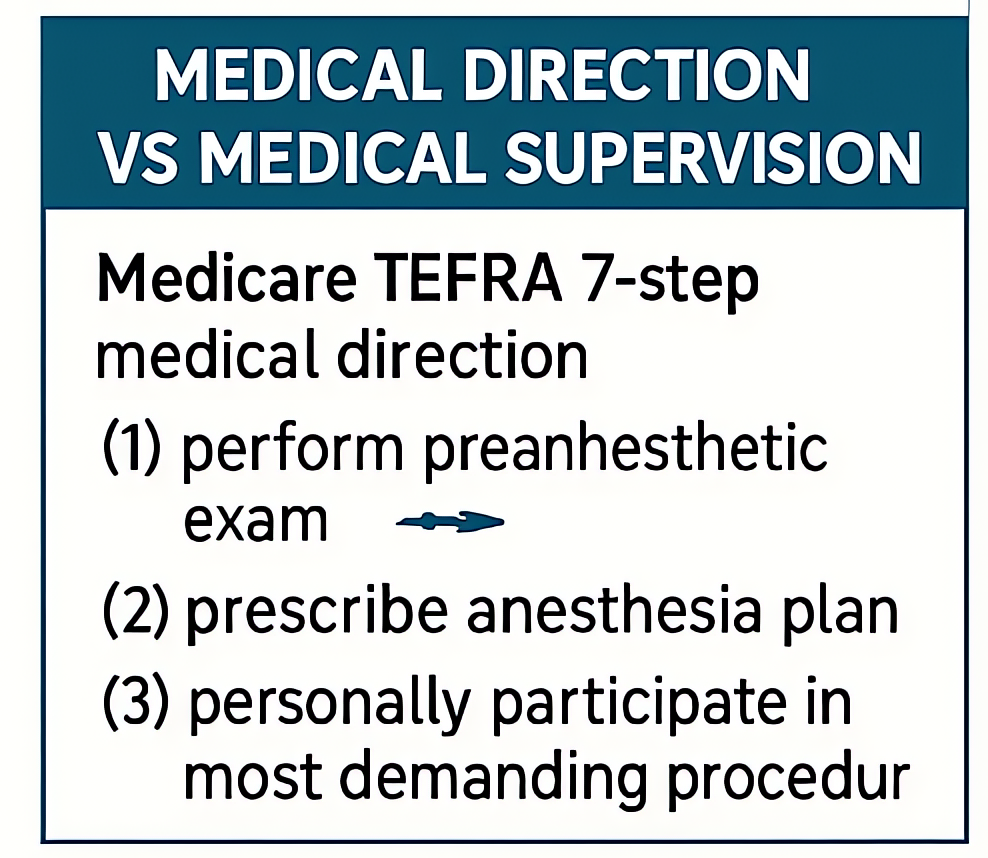 MEDICAL DIRECTION VS MEDICAL SUPERVISION

Medicare TEFRA 7-step medical direction

(1) perform preanhesthetic exam

(2) prescribe anesthesia plan

(3) personally participate in most demanding procedur